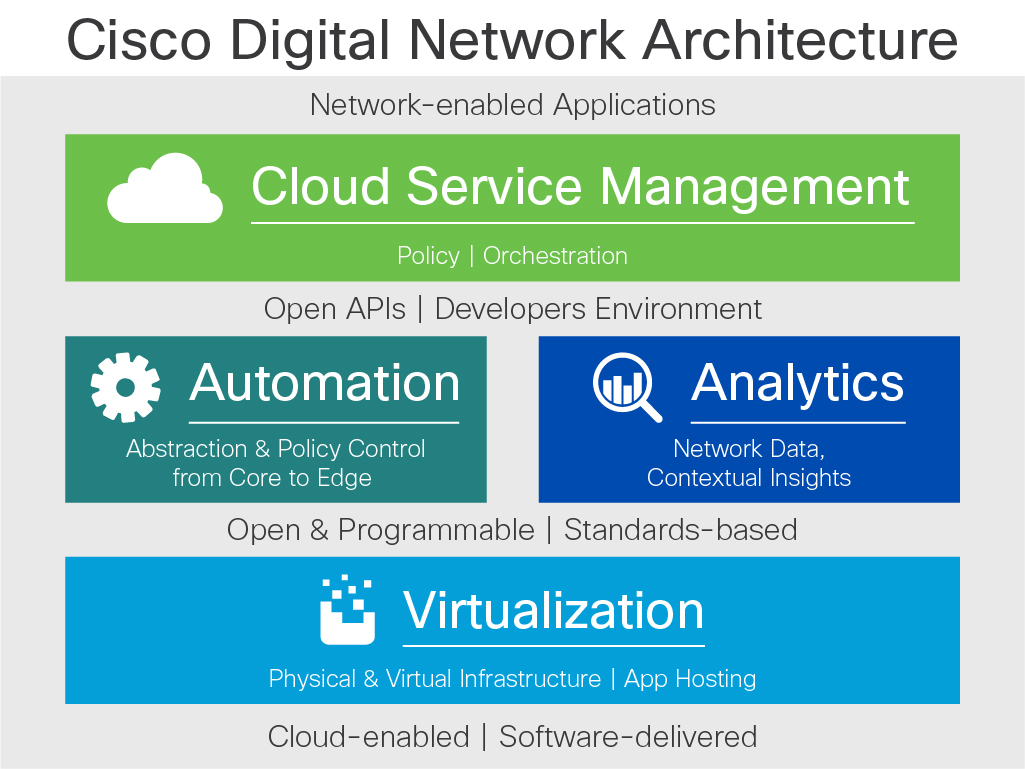 Cisco Digital Network Architecture

Network-enabled Applications

Cloud Service Management

Policy | Orchestration

Open APIs | Developers Environment

Automation

Abstraction & Policy Control from Core to Edge

Analytics

Network Data, Contextual Insights

Open & Programmable | Standards-based

Virtualization

Physical & Virtual Infrastructure | App Hosting

Cloud-enabled | Software-delivered